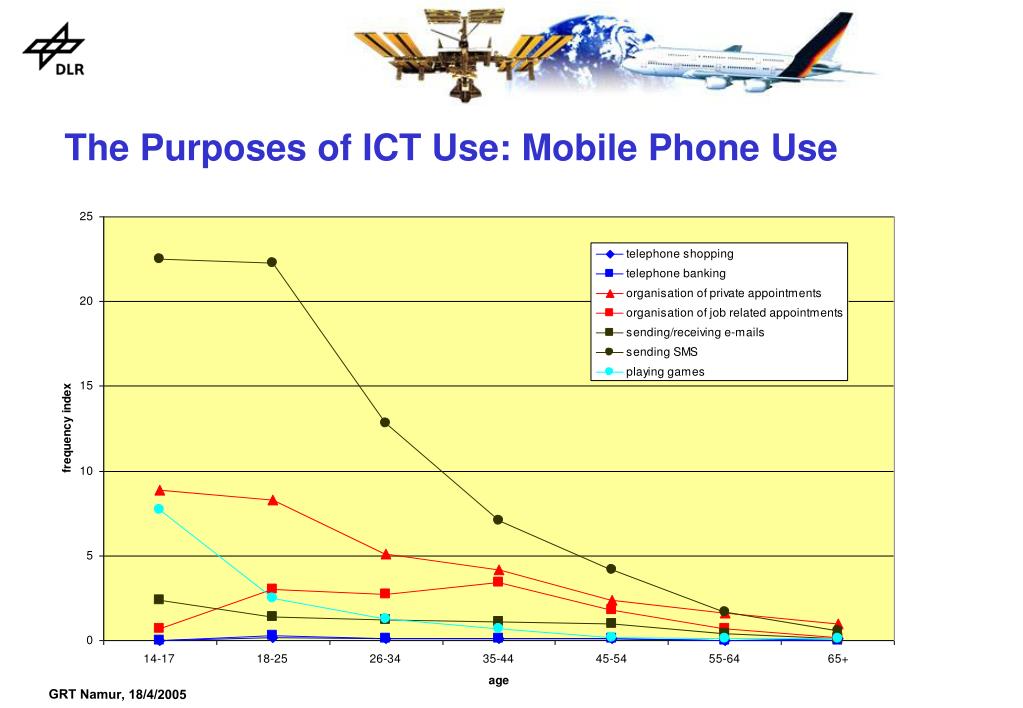 DLR

The Purposes of ICT Use: Mobile Phone Use

25
20
15
10
5
0

frequency index

telephone shopping
telephone banking
organisation of private appointments
organisation of job related appointments
sending/receiving e-mails
sending SMS
playing games

14-17
18-25
26-34
35-44
45-54
55-64
65+

age

GRT Namur, 18/4/2005